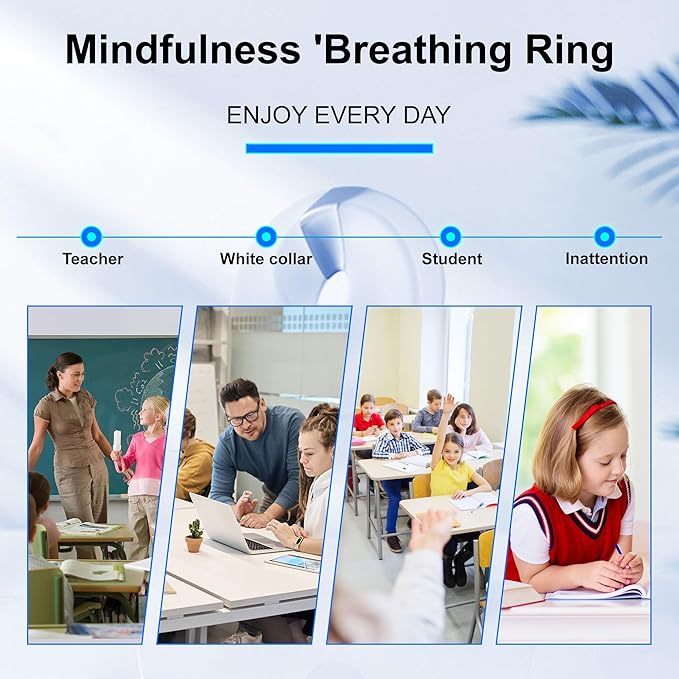 Mindfulness 'Breathing Ring

ENJOY EVERY DAY

Teacher

White collar

Student

Inattention